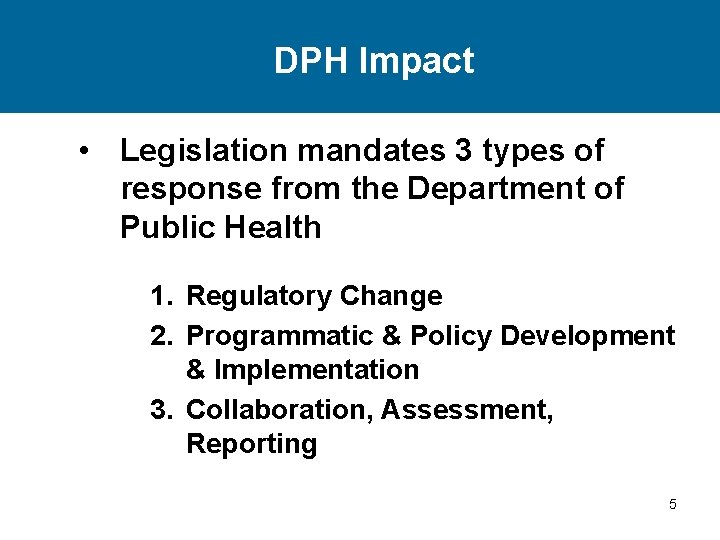 DPH Impact

• Legislation mandates 3 types of response from the Department of Public Health

1. Regulatory Change
2. Programmatic & Policy Development & Implementation
3. Collaboration, Assessment, Reporting

5